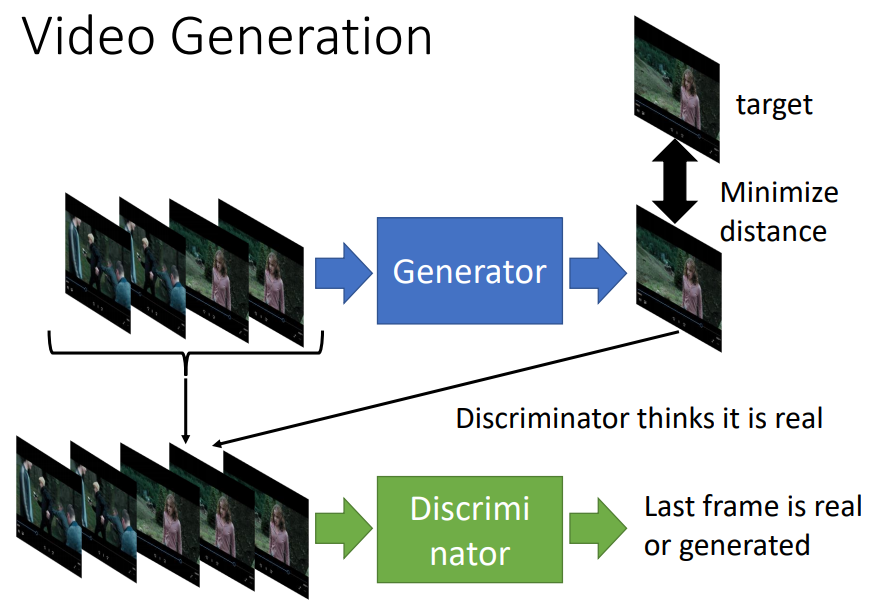 Video Generation

target

Minimize distance

Generator

Discriminator thinks it is real

Discrimi nator

Last frame is real or generated